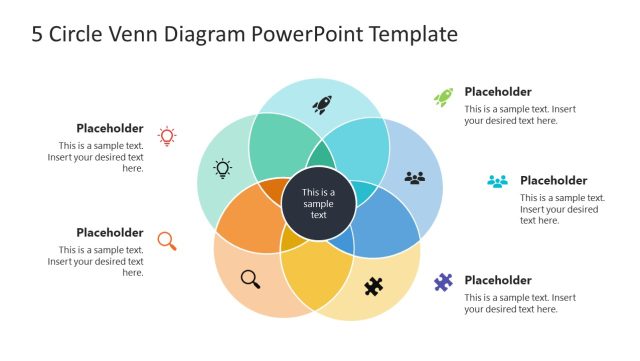 5 Circle Venn Diagram PowerPoint Template

Placeholder
This is a sample text. Insert your desired text here.

Placeholder
This is a sample text. Insert your desired text here.

This is a sample text

Placeholder
This is a sample text. Insert your desired text here.

Placeholder
This is a sample text. Insert your desired text here.

Placeholder
This is a sample text. Insert your desired text here.